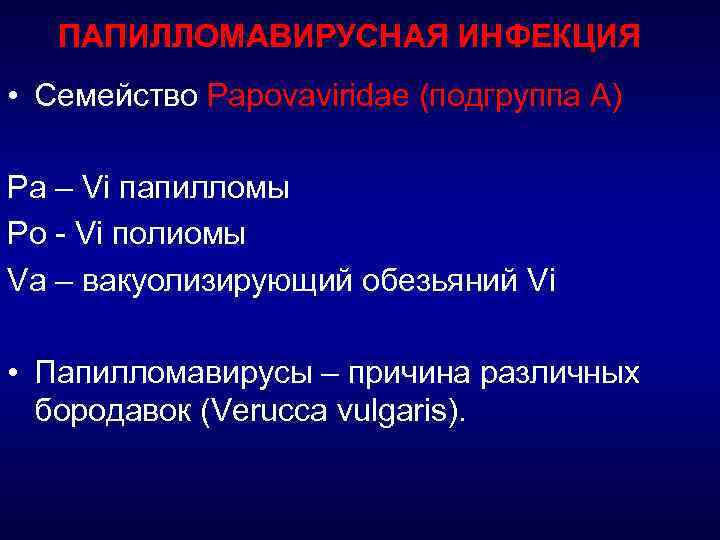 ПАПИЛЛОМАВИРУСНАЯ ИНФЕКЦИЯ

• Семейство Papovaviridae (подгруппа А)

Pa – Vi папилломы
Po - Vi полиомы
Va – вакуолизирующий обезьяний Vi

• Папилломавирусы – причина различных бородавок (Verucca vulgaris).